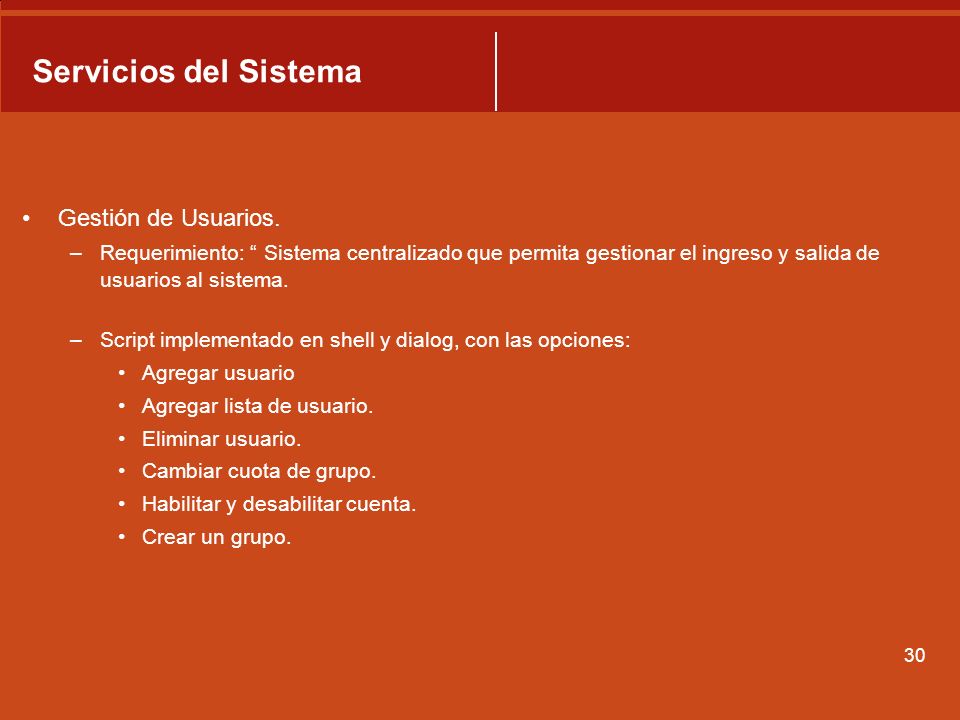 Servicios del Sistema

• Gestión de Usuarios.
– Requerimiento: “ Sistema centralizado que permita gestionar el ingreso y salida de usuarios al sistema.

– Script implementado en shell y dialog, con las opciones:
• Agregar usuario
• Agregar lista de usuario.
• Eliminar usuario.
• Cambiar cuota de grupo.
• Habilitar y desabilitar cuenta.
• Crear un grupo.

30